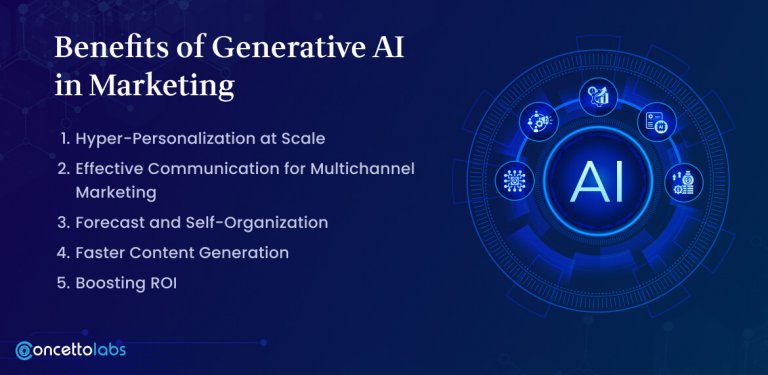 Benefits of Generative AI in Marketing

1. Hyper-Personalization at Scale
2. Effective Communication for Multichannel Marketing
3. Forecast and Self-Organization
4. Faster Content Generation
5. Boosting ROI

AI

concettolabs